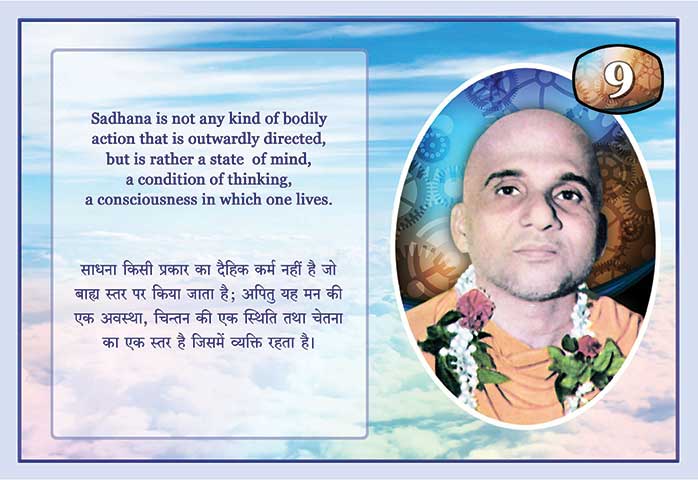 Sadhana is not any kind of bodily action that is outwardly directed, but is rather a state of mind, a condition of thinking, a consciousness in which one lives.

साधना किसी प्रकार का दैहिक कर्म नहीं है जो बाह्य स्तर पर किया जाता है; अपितु यह मन की एक अवस्था, चिन्तन की एक स्थिति तथा चेतना का एक स्तर है जिसमें व्यक्ति रहता है।

9